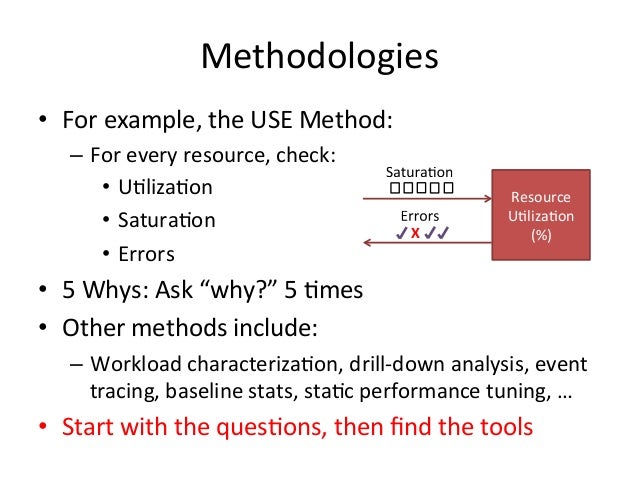 Methodologies

• For example, the USE Method:
– For every resource, check:
• Utilization
• Saturation
• Errors

Saturation
□□□□□
Errors
✓ X ✓✓
Resource Utilization (%)

• 5 Whys: Ask "why?" 5 times
• Other methods include:
– Workload characterization, drill-down analysis, event tracing, baseline stats, static performance tuning, …
• Start with the questions, then find the tools